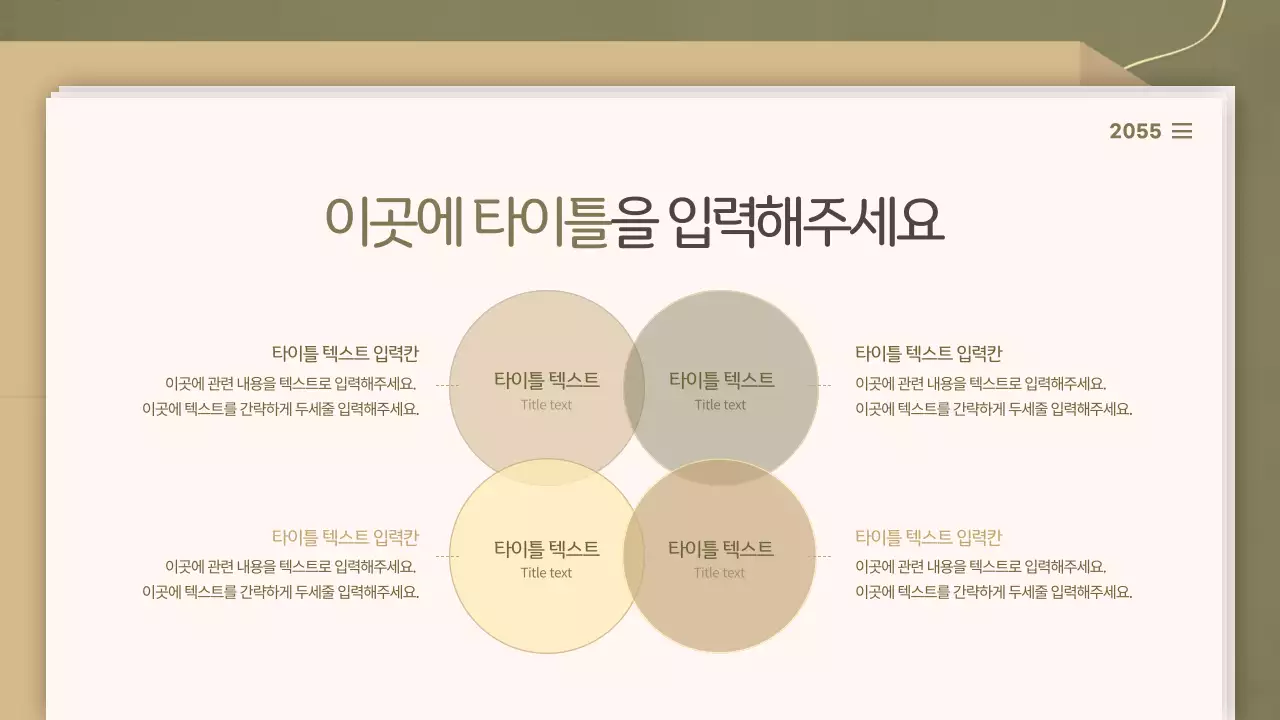 2055

이곳에 타이틀을 입력해주세요

타이틀 텍스트 입력칸
이곳에 관련 내용을 텍스트로 입력해주세요.
이곳에 텍스트를 간략하게 두세줄 입력해주세요.

타이틀 텍스트
Title text

타이틀 텍스트
Title text

타이틀 텍스트 입력칸
이곳에 관련 내용을 텍스트로 입력해주세요.
이곳에 텍스트를 간략하게 두세줄 입력해주세요.

타이틀 텍스트 입력칸
이곳에 관련 내용을 텍스트로 입력해주세요.
이곳에 텍스트를 간략하게 두세줄 입력해주세요.

타이틀 텍스트
Title text

타이틀 텍스트
Title text

타이틀 텍스트 입력칸
이곳에 관련 내용을 텍스트로 입력해주세요.
이곳에 텍스트를 간략하게 두세줄 입력해주세요.